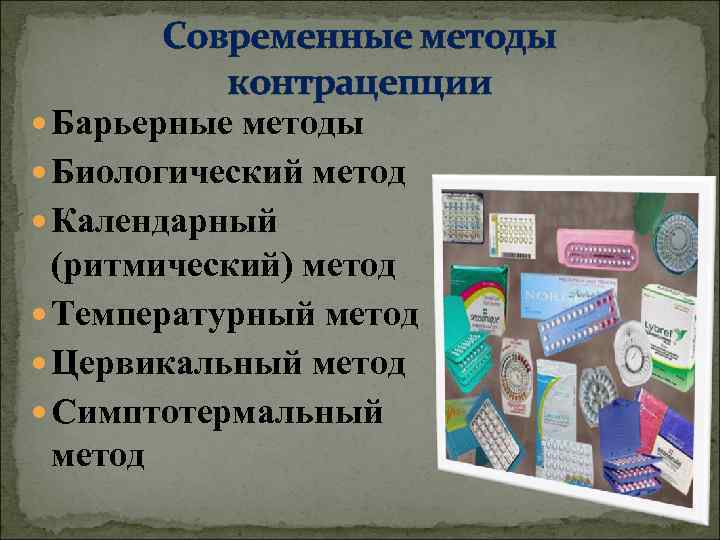 Современные методы контрацепции

Барьерные методы
Биологический метод
Календарный (ритмический) метод
Температурный метод
Цервикальный метод
Симптотермальный метод

Lybrel